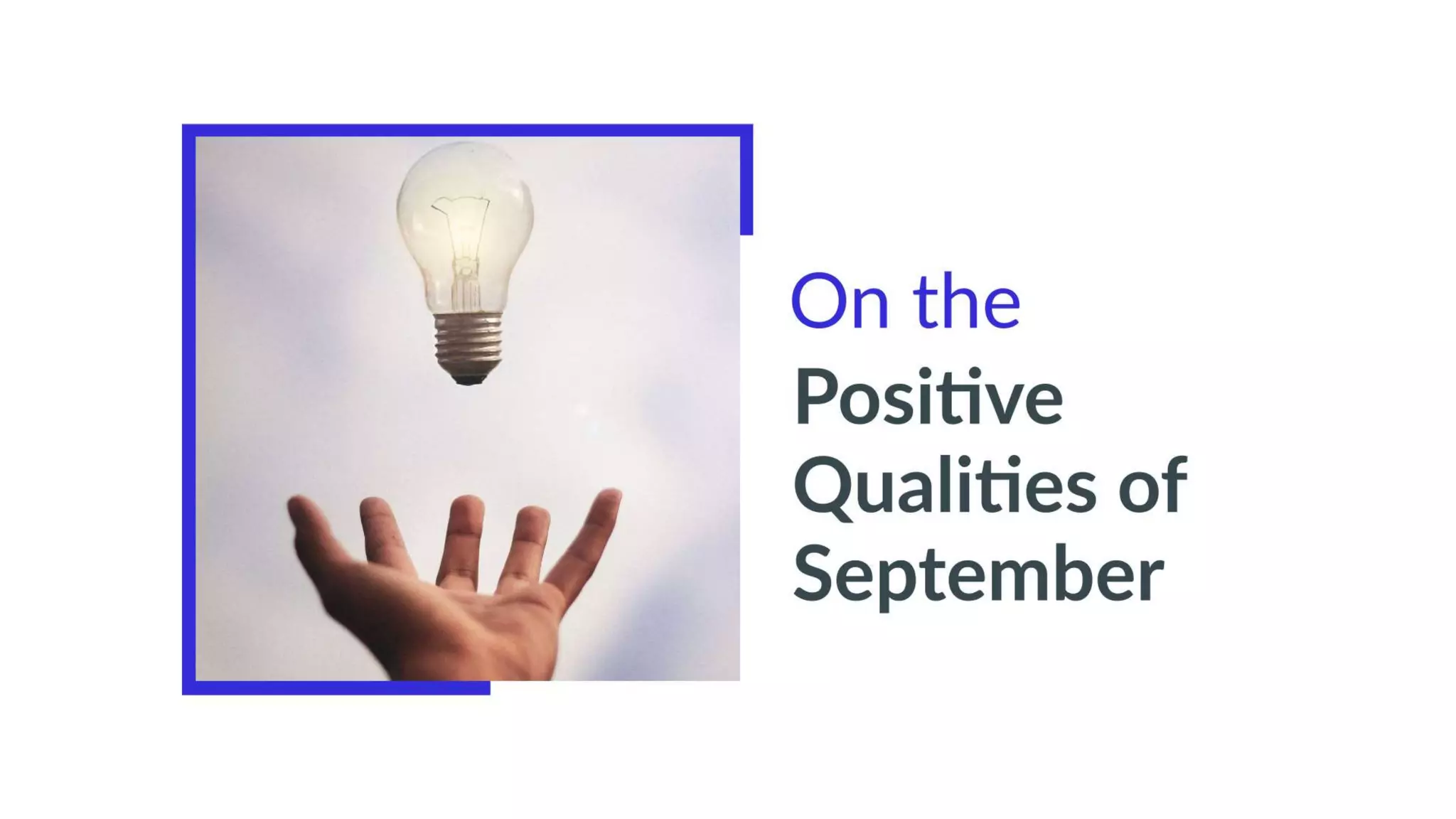 On the

Positive Qualities of September